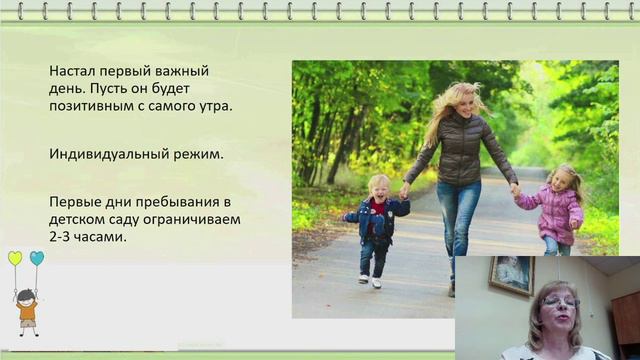 Настал первый важный день. Пусть он будет позитивным с самого утра.

Индивидуальный режим.

Первые дни пребывания в детском саду ограничиваем 2-3 часами.